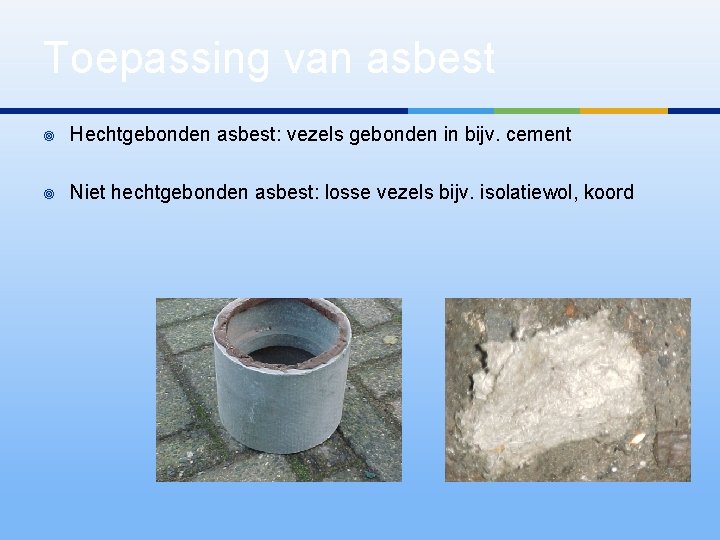 Toepassing van asbest

• Hechtgebonden asbest: vezels gebonden in bijv. cement

• Niet hechtgebonden asbest: losse vezels bijv. isolatiewol, koord